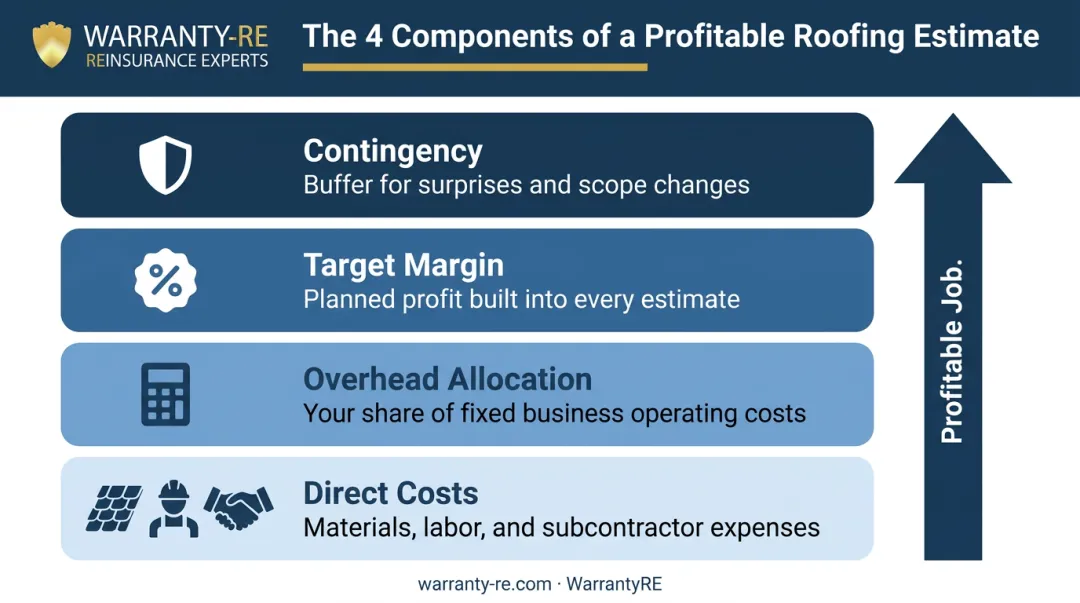 WARRANTY-RE
REINSURANCE EXPERTS

The 4 Components of a Profitable Roofing Estimate

Contingency
Buffer for surprises and scope changes

Target Margin
Planned profit built into every estimate

Overhead Allocation
Your share of fixed business operating costs

Direct Costs
Materials, labor, and subcontractor expenses

Profitable Job.

warranty-re.com · WarrantyRE